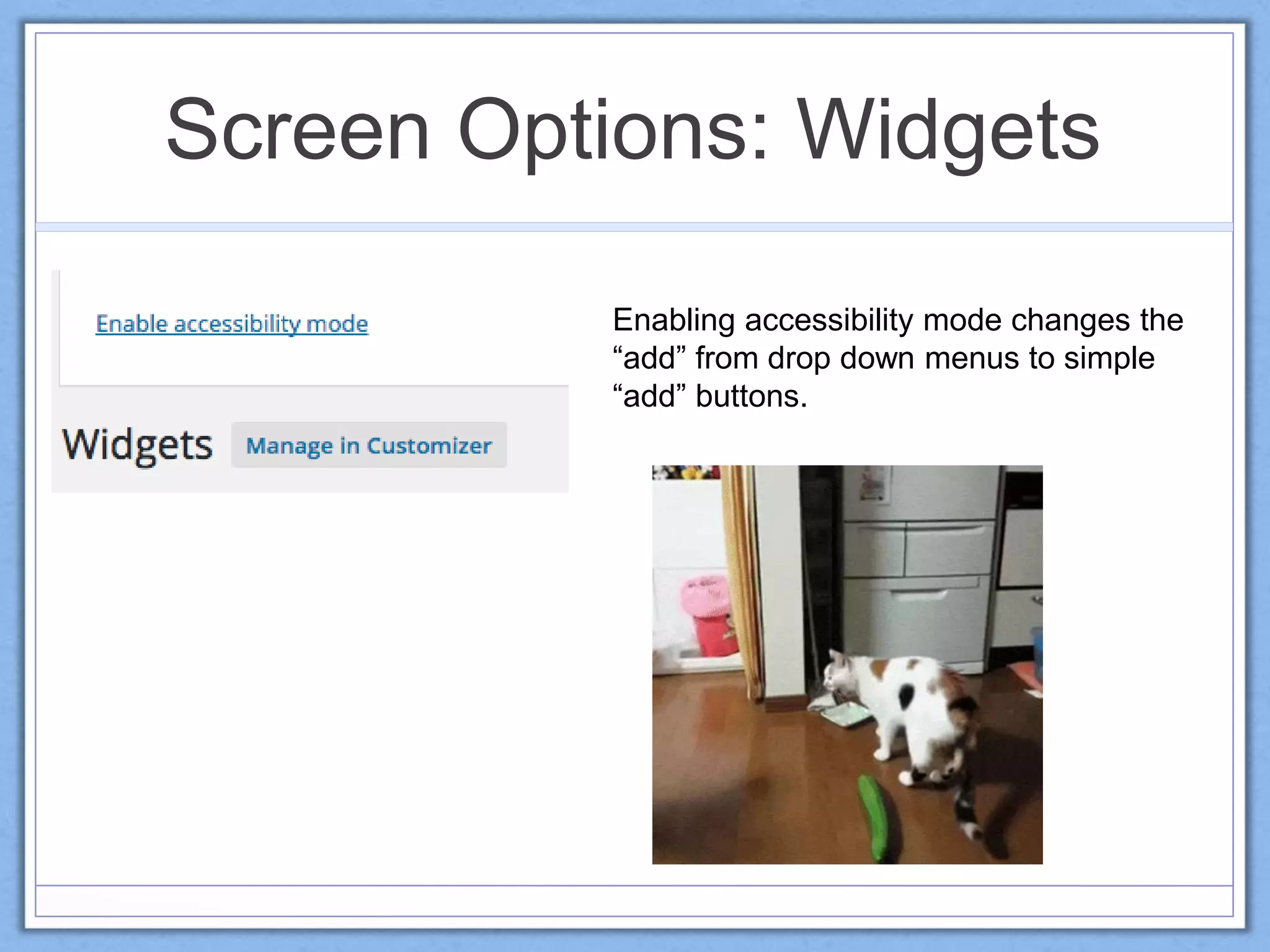 Screen Options: Widgets

Enable accessibility mode

Widgets Manage in Customizer

Enabling accessibility mode changes the “add” from drop down menus to simple “add” buttons.